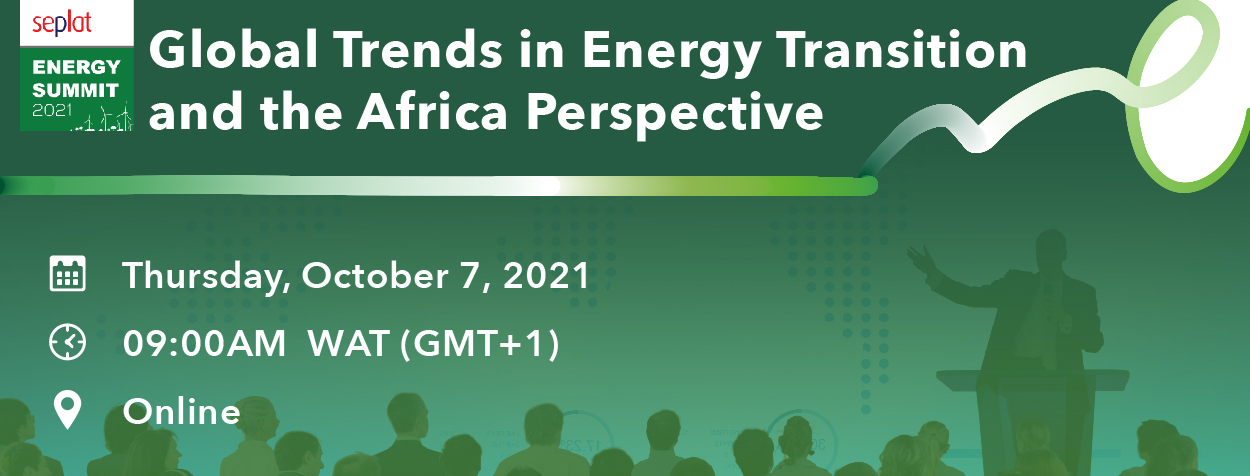 seplat
ENERGY SUMMIT 2021

Global Trends in Energy Transition and the Africa Perspective

Thursday, October 7, 2021

09:00AM WAT (GMT+1)

Online